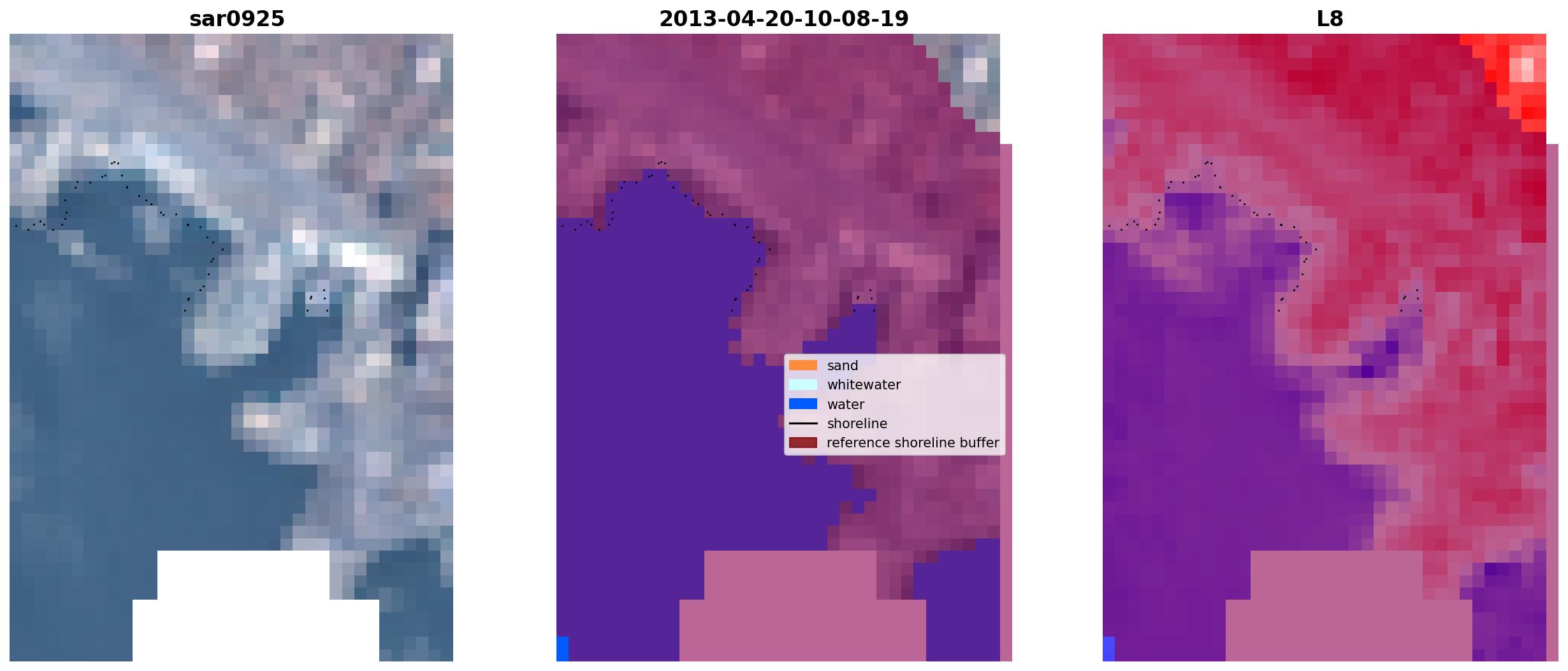 sar0925

2013-04-20-10-08-19

sand
whitewater
water
shoreline
reference shoreline buffer

L8